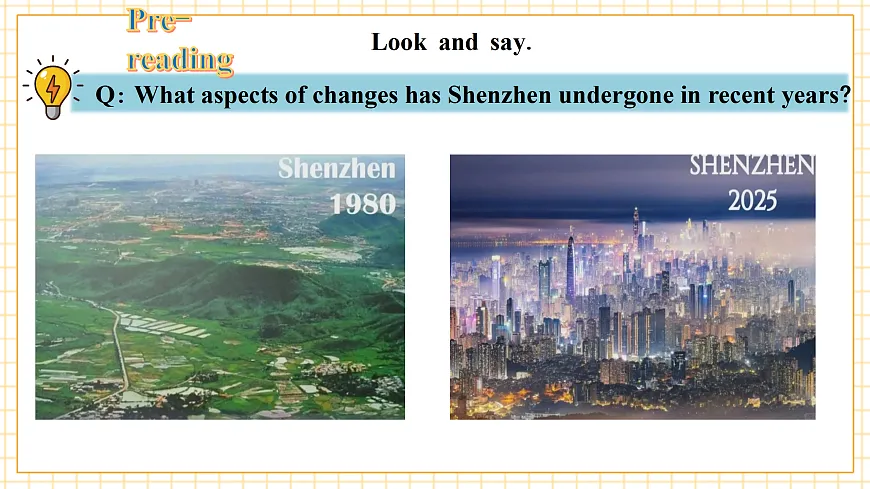 Pre-reading

Look and say.

Q: What aspects of changes has Shenzhen undergone in recent years?

Shenzhen
1980

SHENZHEN
2025